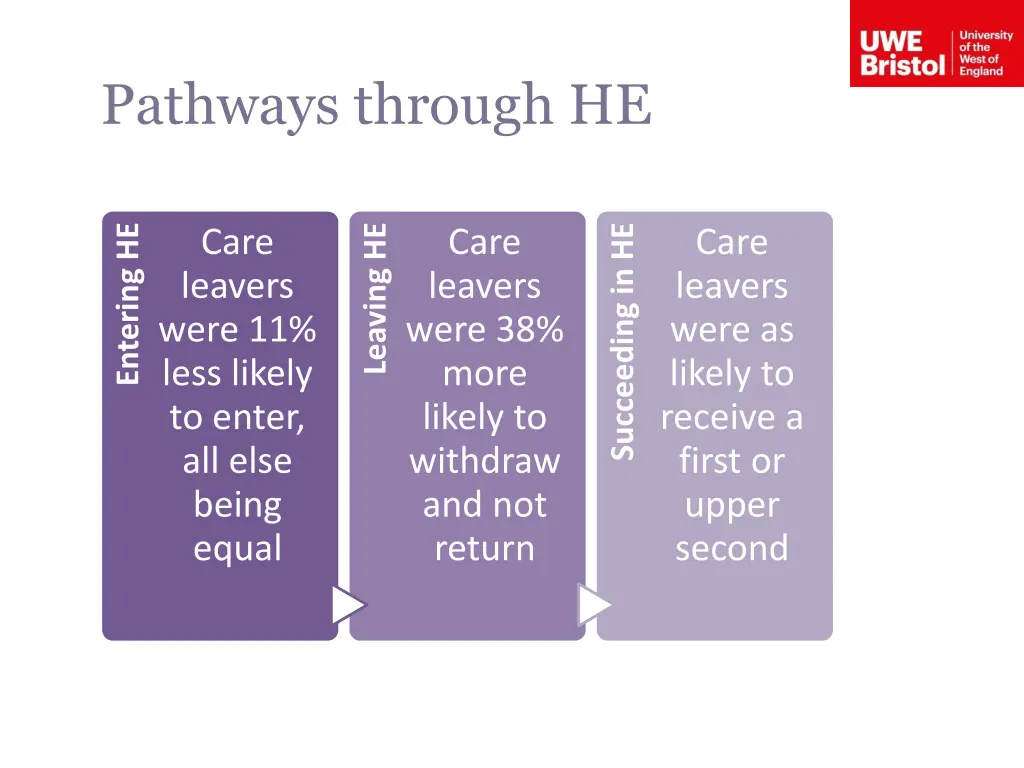 UWE Bristol University of the West of England

Pathways through HE

Entering HE

Care leavers were 11% less likely to enter, all else being equal

Leaving HE

Care leavers were 38% more likely to withdraw and not return

Succeeding in HE

Care leavers were as likely to receive a first or upper second